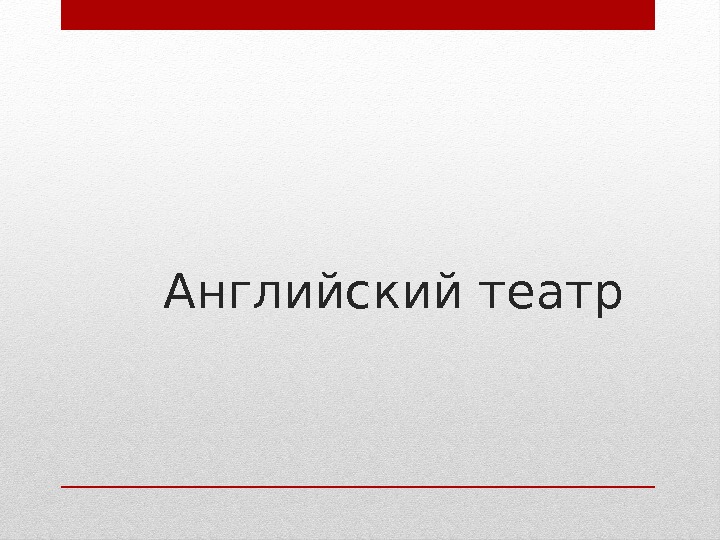 Английский театр